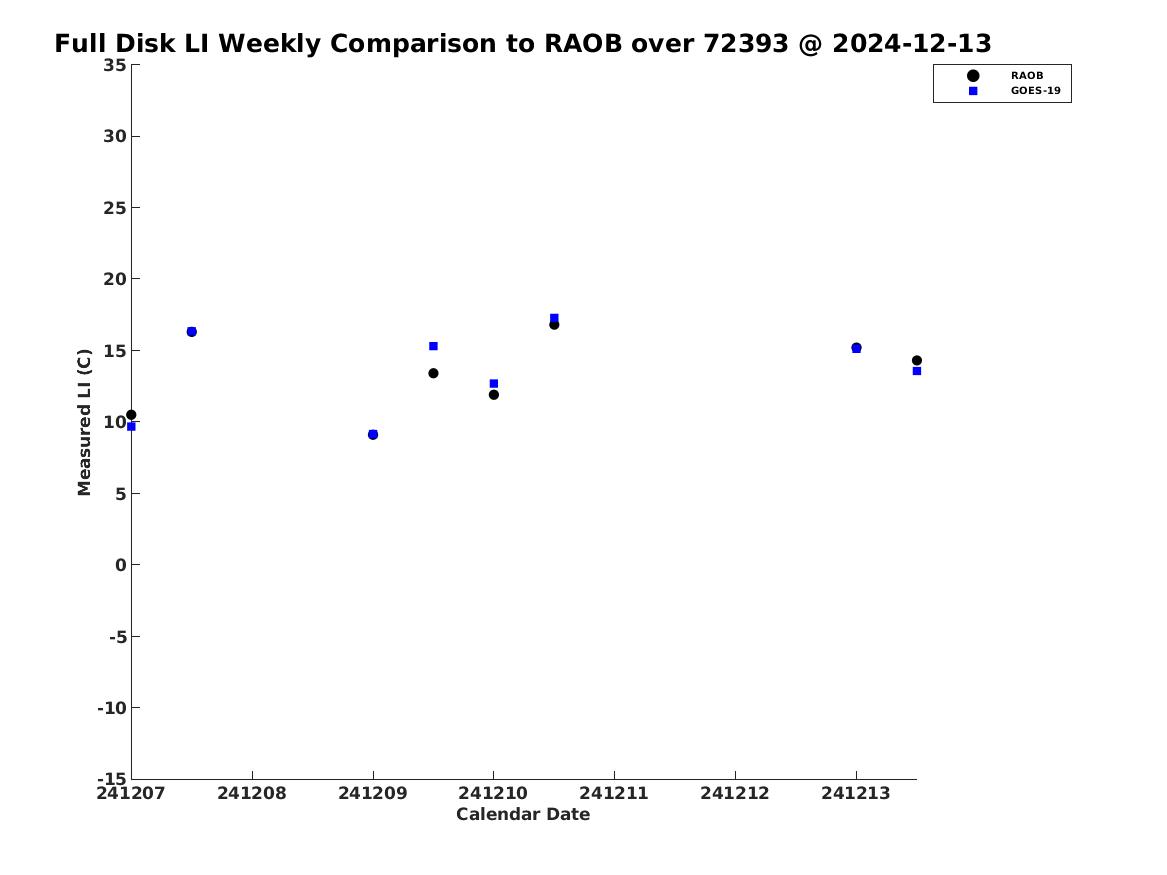 Full Disk LI Weekly Comparison to RAOB over 72393 @ 2024-12-13

RAOB
GOES-19

Measured LI (C)

35
30
25
20
15
10
5
0
-5
-10
-15

241207
241208
241209
241210
241211
241212
241213

Calendar Date